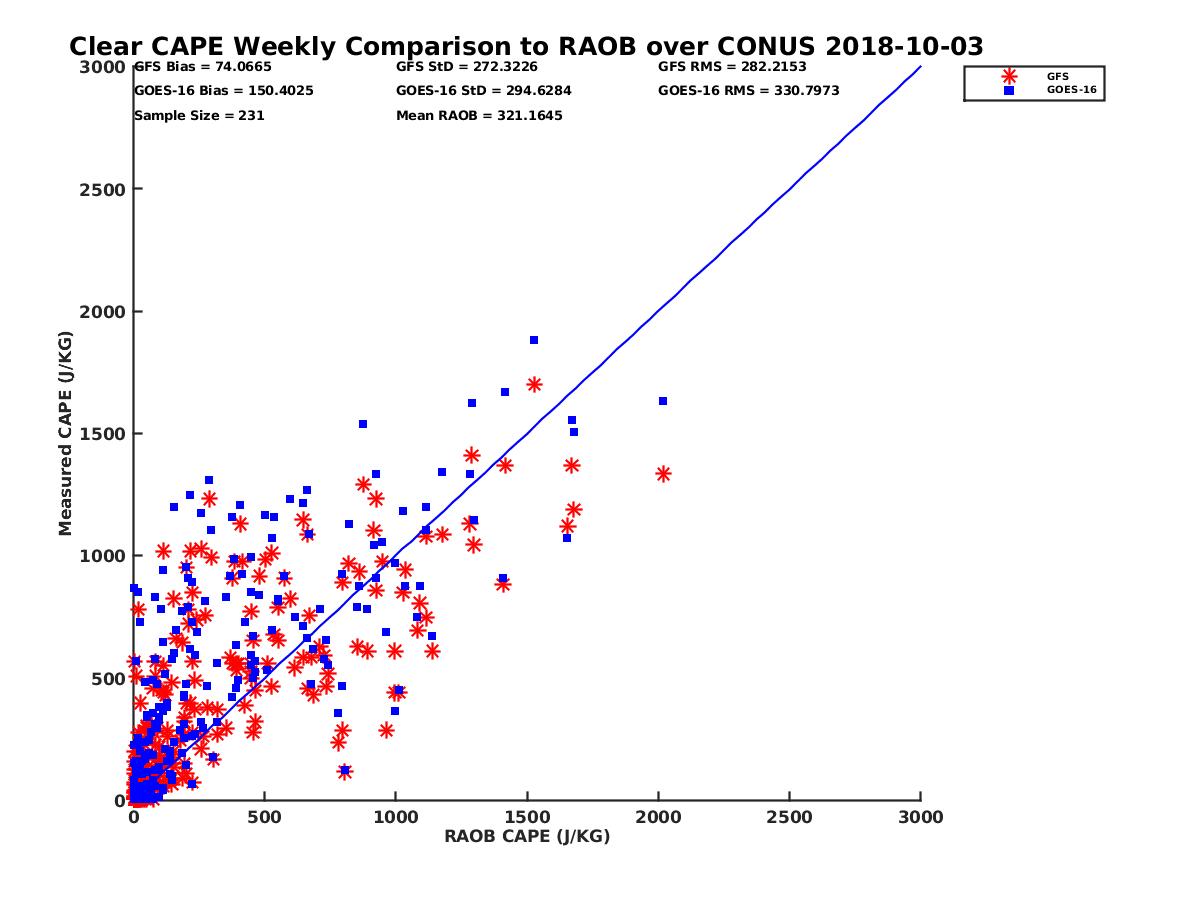 Clear CAPE Weekly Comparison to RAOB over CONUS 2018-10-03

GFS Bias = 74.0665
GOES-16 Bias = 150.4025
Sample Size = 231

GFS StD = 272.3226
GOES-16 StD = 294.6284
Mean RAOB = 321.1645

GFS RMS = 282.2153
GOES-16 RMS = 330.7973

GFS
GOES-16

Measured CAPE (J/KG)

3000
2500
2000
1500
1000
500
0

0
500
1000
1500
2000
2500
3000

RAOB CAPE (J/KG)